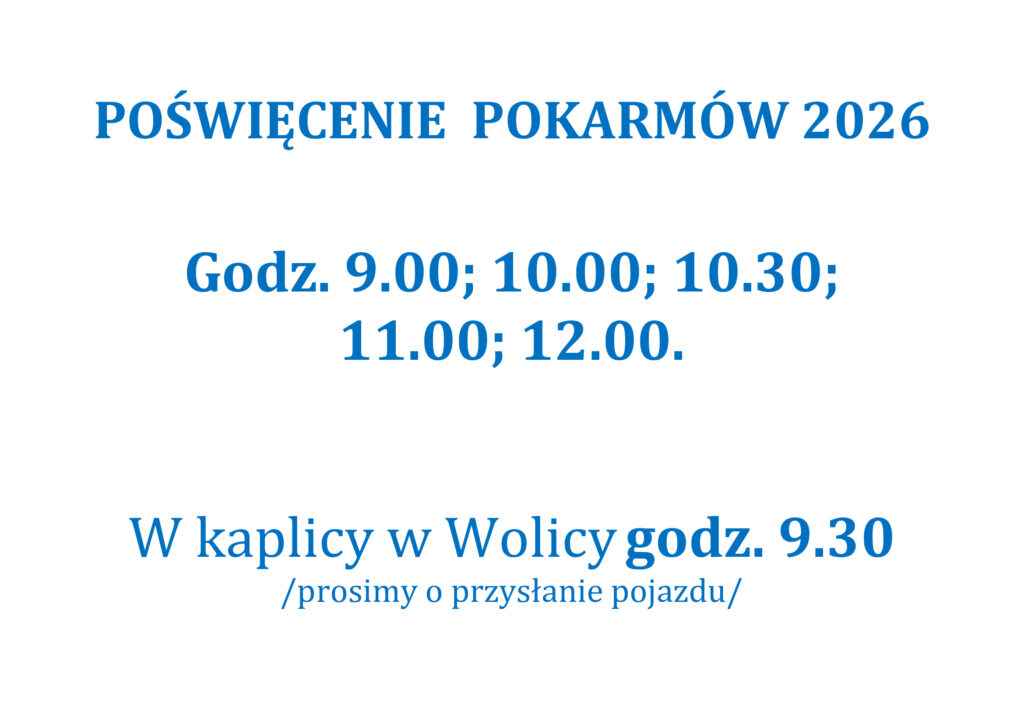 POŚWIĘCENIE POKARMÓW 2026

Godz. 9.00; 10.00; 10.30; 11.00; 12.00.

W kaplicy w Wolicy godz. 9.30
/prosimy o przysłanie pojazdu/